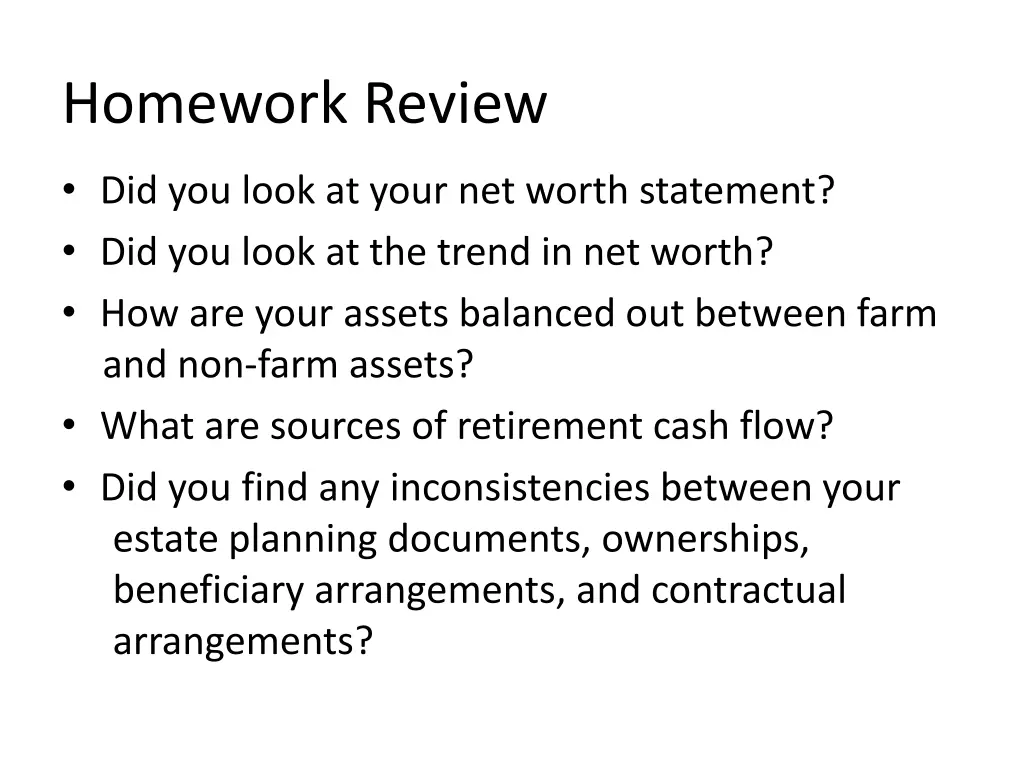 Homework Review

• Did you look at your net worth statement?
• Did you look at the trend in net worth?
• How are your assets balanced out between farm and non-farm assets?
• What are sources of retirement cash flow?
• Did you find any inconsistencies between your estate planning documents, ownerships, beneficiary arrangements, and contractual arrangements?